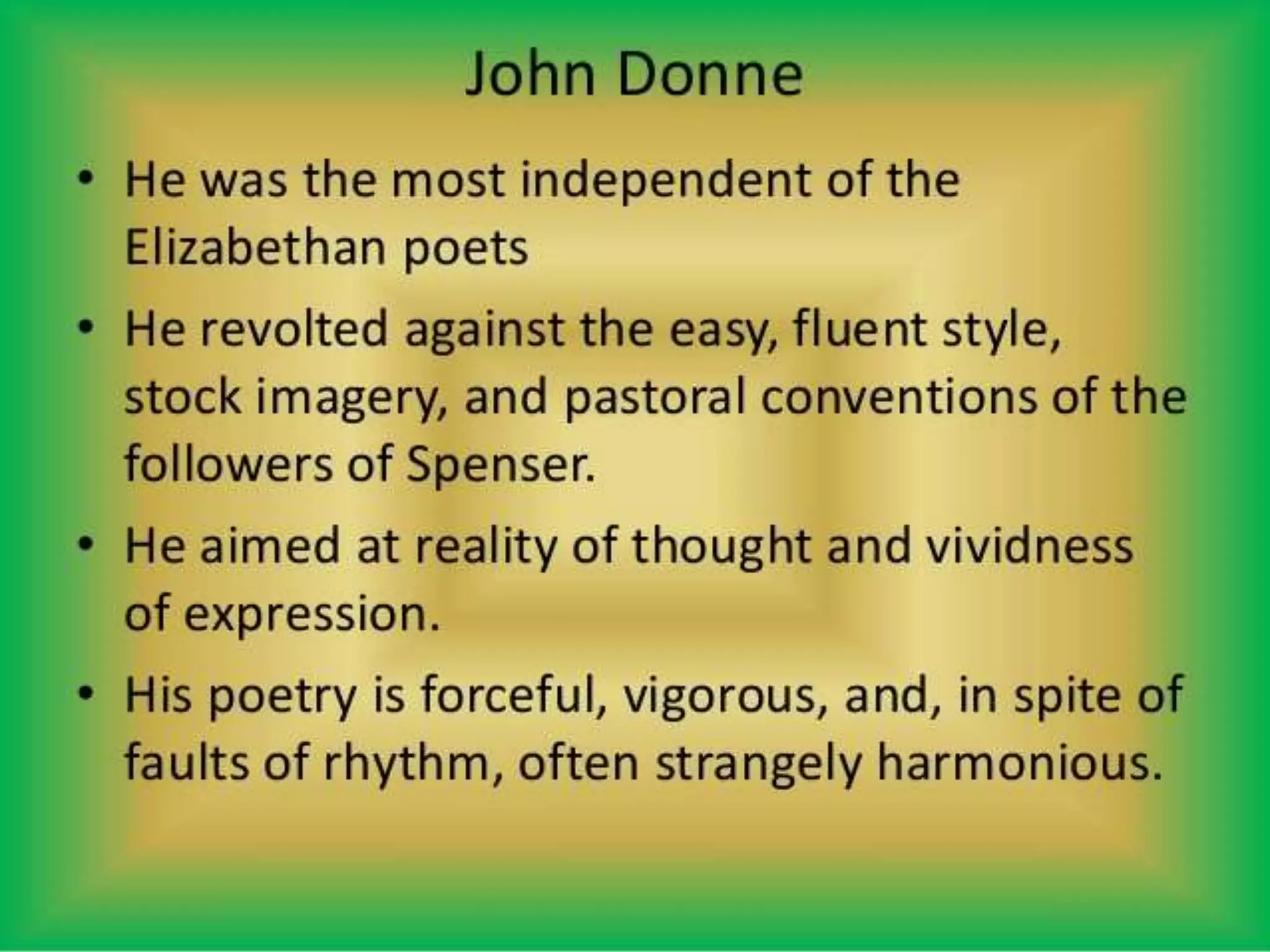 John Donne

• He was the most independent of the Elizabethan poets

• He revolted against the easy, fluent style, stock imagery, and pastoral conventions of the followers of Spenser.

• He aimed at reality of thought and vividness of expression.

• His poetry is forceful, vigorous, and, in spite of faults of rhythm, often strangely harmonious.